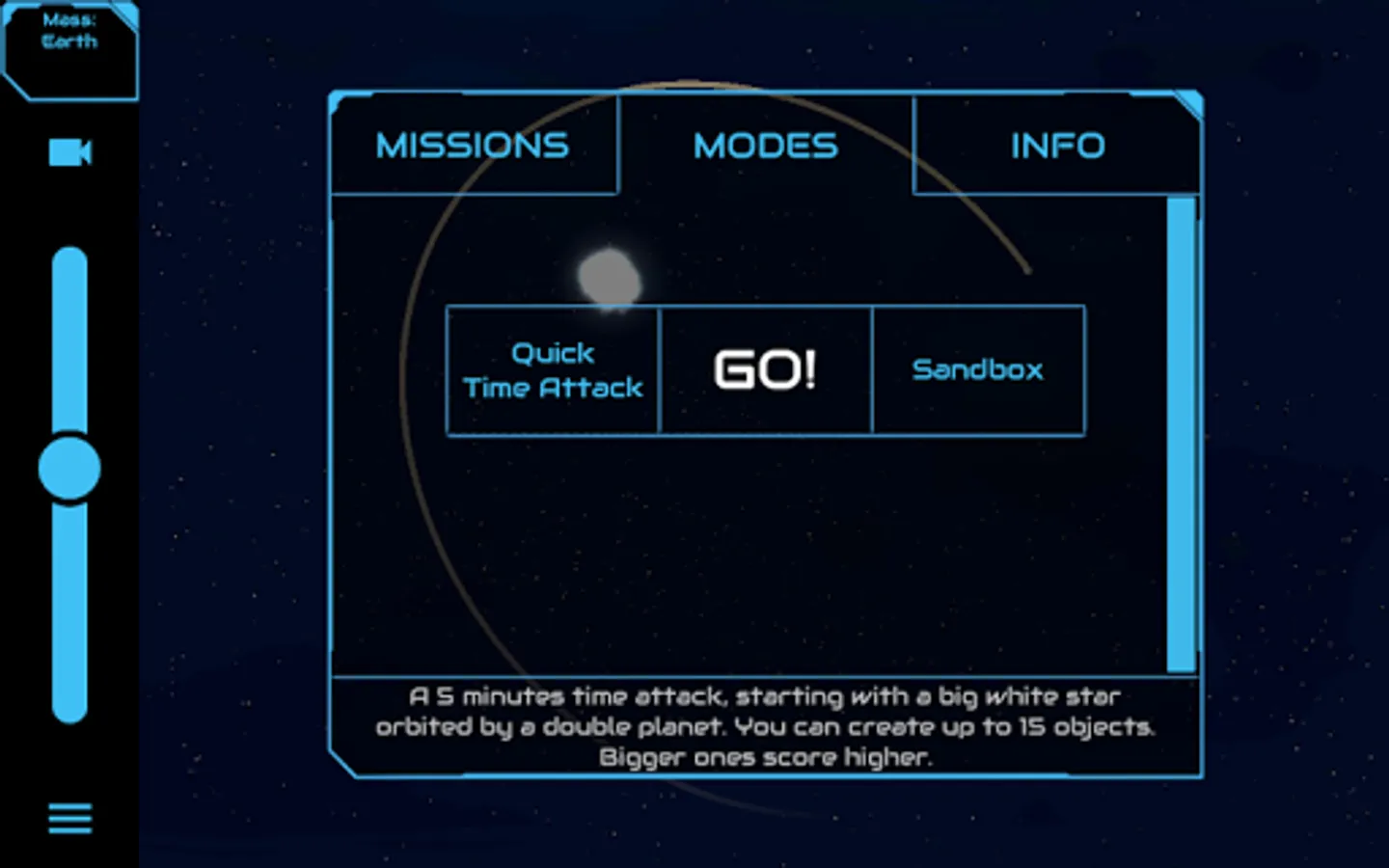 Mass:
Earth

MISSIONS
MODES
INFO

Quick Time Attack
GO!
Sandbox

A 5 minutes time attack, starting with a big white star orbited by a double planet. You can create up to 15 objects. Bigger ones score higher.